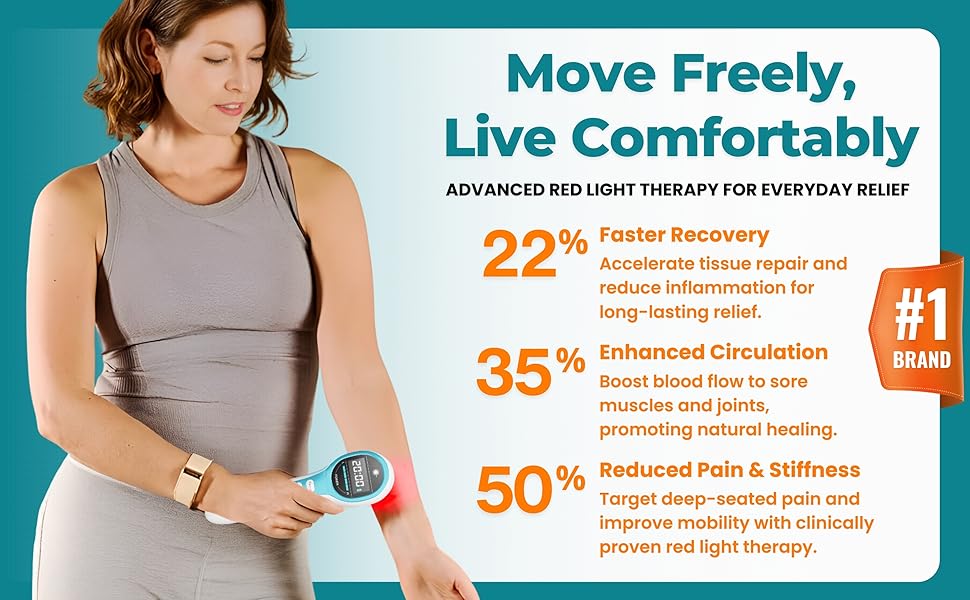 Move Freely, Live Comfortably

ADVANCED RED LIGHT THERAPY FOR EVERYDAY RELIEF

22% Faster Recovery
Accelerate tissue repair and reduce inflammation for long-lasting relief.

35% Enhanced Circulation
Boost blood flow to sore muscles and joints, promoting natural healing.

50% Reduced Pain & Stiffness
Target deep-seated pain and improve mobility with clinically proven red light therapy.

#1 BRAND

20:00